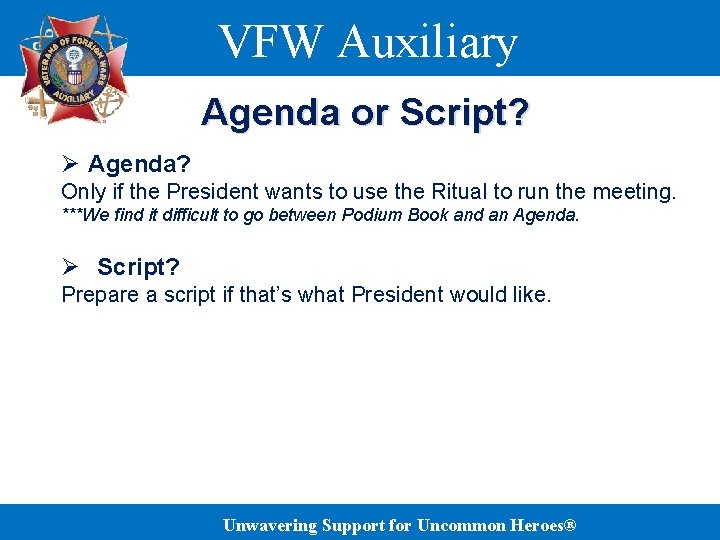 VETERANS OF FOREIGN WARS AUXILIARY

VFW Auxiliary

Agenda or Script?

➢ Agenda?
Only if the President wants to use the Ritual to run the meeting.
***We find it difficult to go between Podium Book and an Agenda.

➢ Script?
Prepare a script if that's what President would like.

Unwavering Support for Uncommon Heroes®